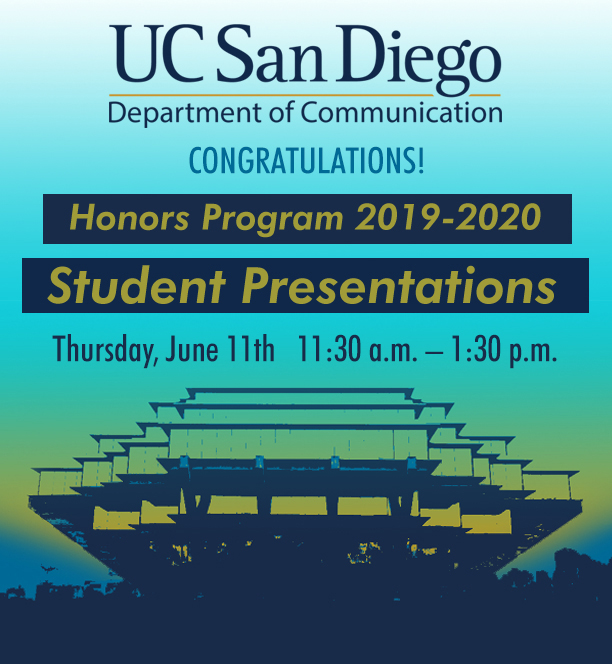 UC San Diego
Department of Communication

CONGRATULATIONS!

Honors Program 2019-2020

Student Presentations

Thursday, June 11th 11:30 a.m. – 1:30 p.m.